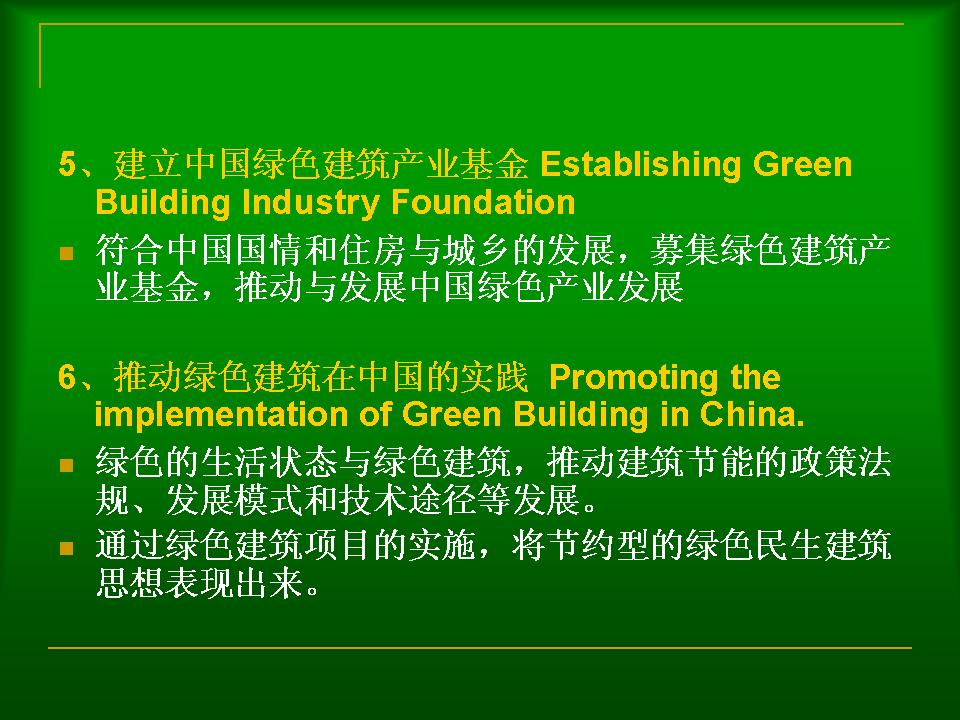 5、建立中国绿色建筑产业基金 Establishing Green Building Industry Foundation

符合中国国情和住房与城乡的发展，募集绿色建筑产业基金，推动与发展中国绿色产业发展

6、推动绿色建筑在中国的实践 Promoting the implementation of Green Building in China.

绿色的生活状态与绿色建筑，推动建筑节能的政策法规、发展模式和技术途径等发展。

通过绿色建筑项目的实施，将节约型的绿色民生建筑思想表现出来。